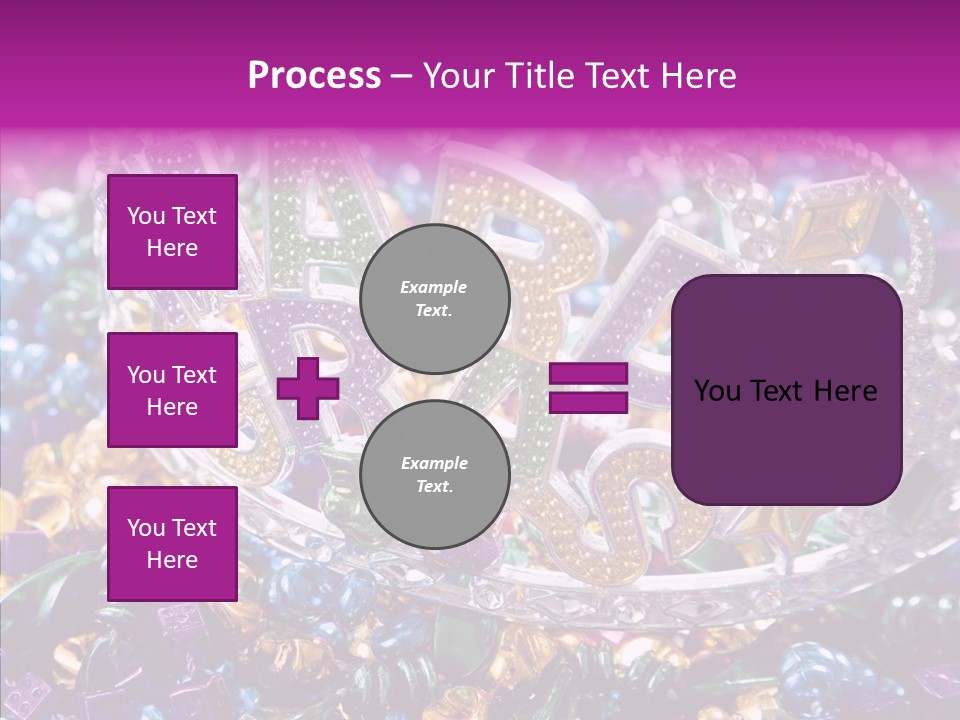 Process – Your Title Text Here

You Text Here

You Text Here

You Text Here

Example Text.

Example Text.

You Text Here